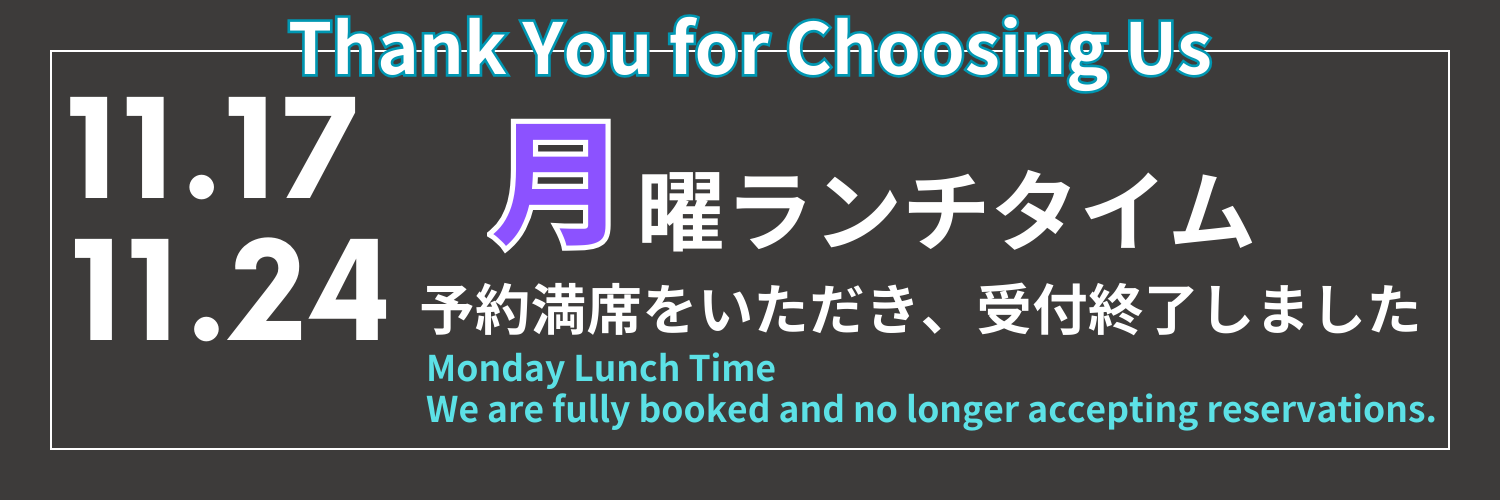 Thank You for Choosing Us

11.17
11.24

月曜ランチタイム

予約満席をいただき、受付終了しました

Monday Lunch Time
We are fully booked and no longer accepting reservations.